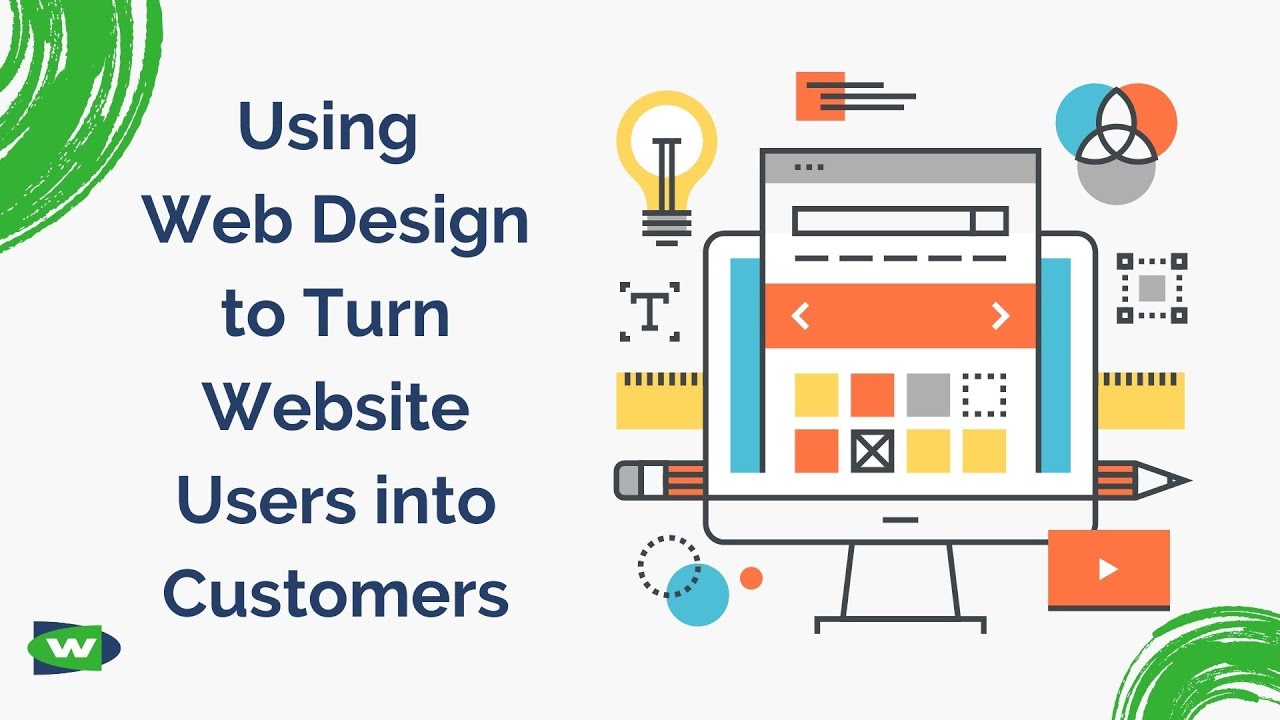 Using Web Design to Turn Website Users into Customers

T

W